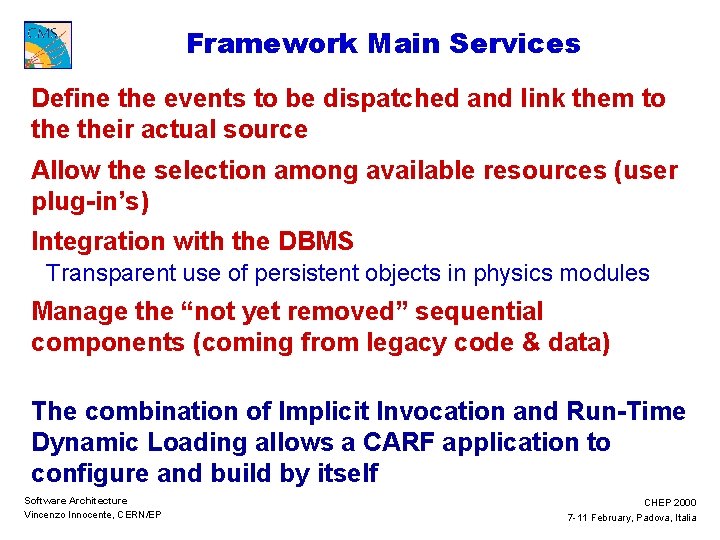 CMS

Framework Main Services

Define the events to be dispatched and link them to the their actual source

Allow the selection among available resources (user plug-in's)

Integration with the DBMS

Transparent use of persistent objects in physics modules

Manage the "not yet removed" sequential components (coming from legacy code & data)

The combination of Implicit Invocation and Run-Time Dynamic Loading allows a CARF application to configure and build by itself

Software Architecture
Vincenzo Innocente, CERN/EP

CHEP 2000
7-11 February, Padova, Italia